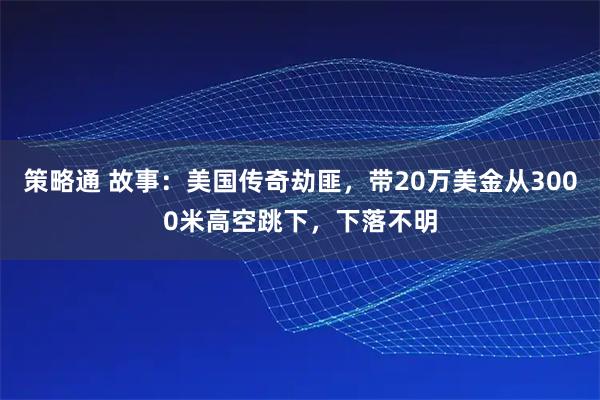 策略通 故事：美国传奇劫匪，带20万美金从3000米高空跳下，下落不明